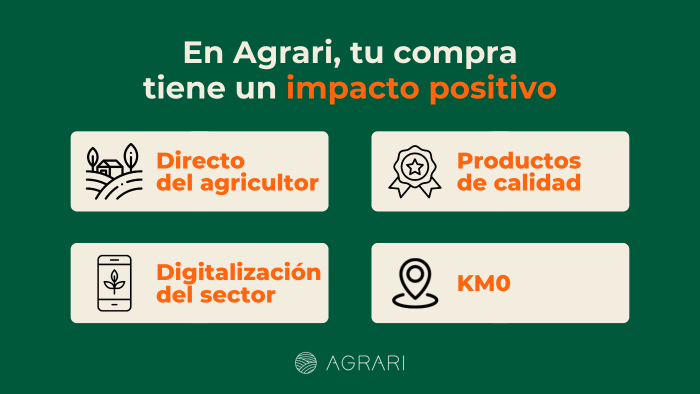 En Agrari, tu compra tiene un impacto positivo

Directo del agricultor

Productos de calidad

Digitalización del sector

KM0

AGRARI